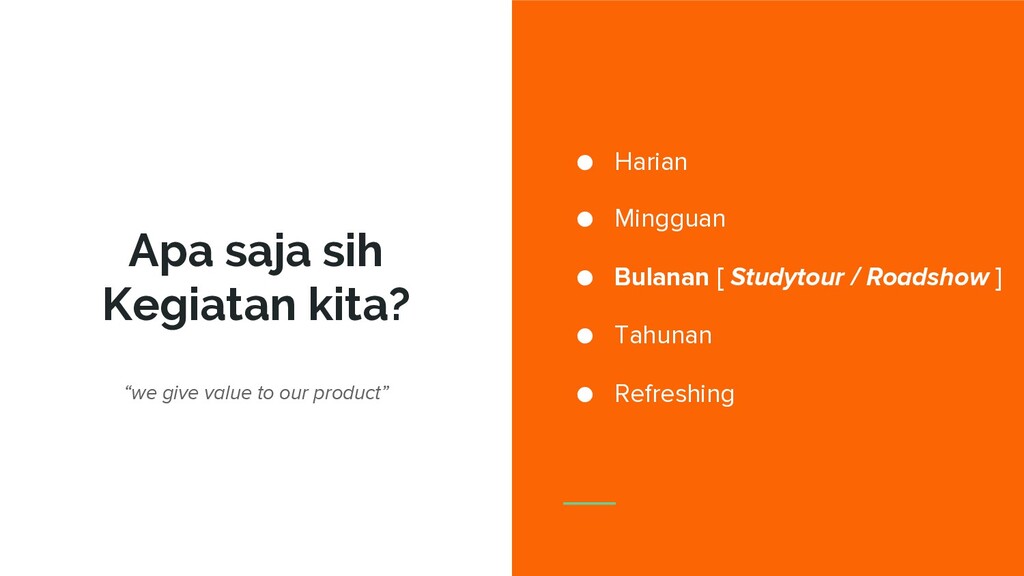 Apa saja sih Kegiatan kita?

“we give value to our product”

● Harian
● Mingguan
● Bulanan [ Studytour / Roadshow ]
● Tahunan
● Refreshing